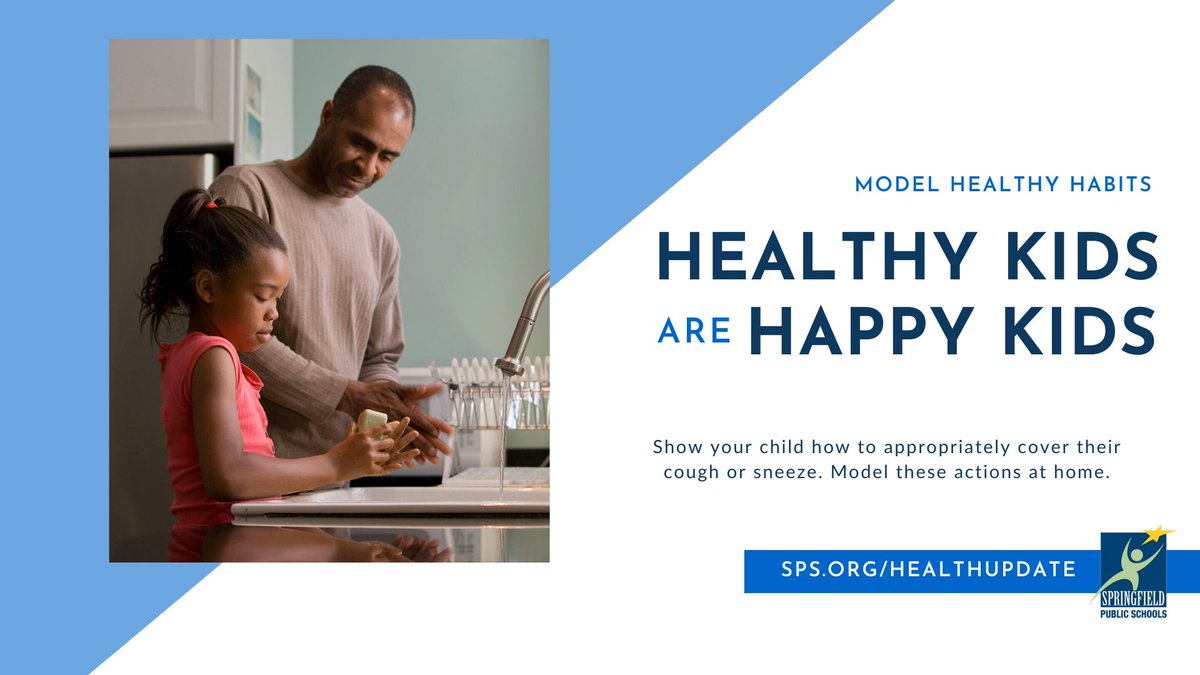 MODEL HEALTHY HABITS

HEALTHY KIDS ARE HAPPY KIDS

Show your child how to appropriately cover their cough or sneeze. Model these actions at home.

SPS.ORG/HEALTHUPDATE

SPRINGFIELD PUBLIC SCHOOLS